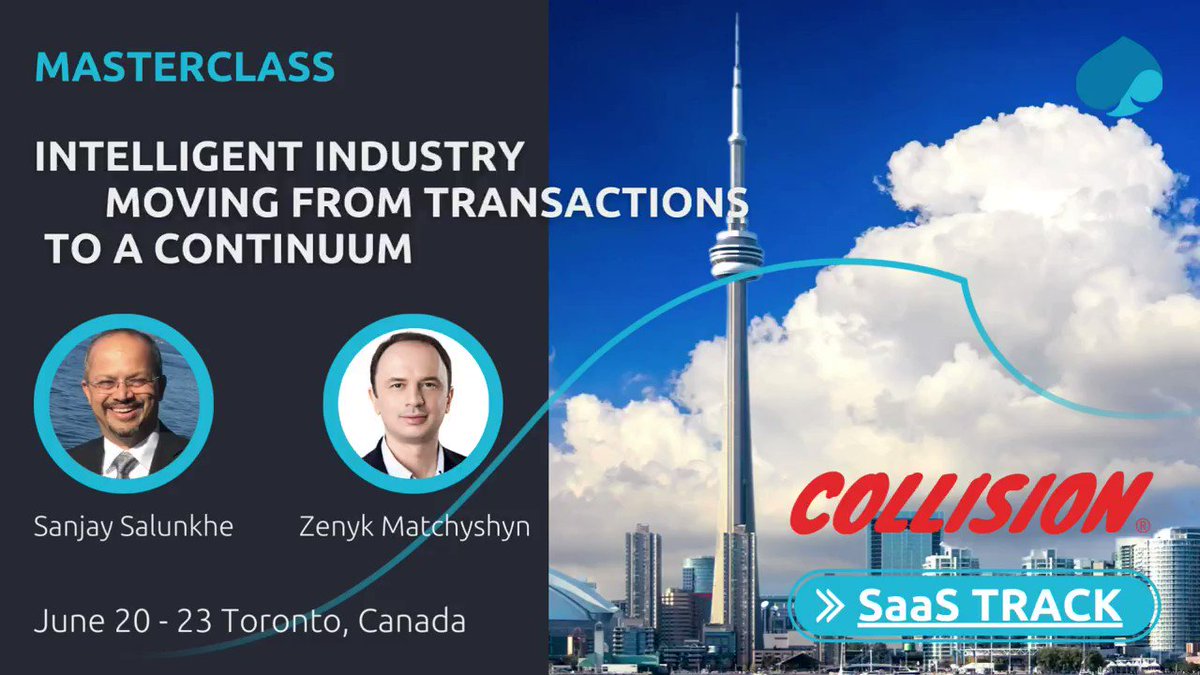 MASTERCLASS

INTELLIGENT INDUSTRY
MOVING FROM TRANSACTIONS
TO A CONTINUUM

Sanjay Salunkhe

Zenyk Matchyshyn

June 20 - 23 Toronto, Canada

COLLISION®

» SaaS TRACK